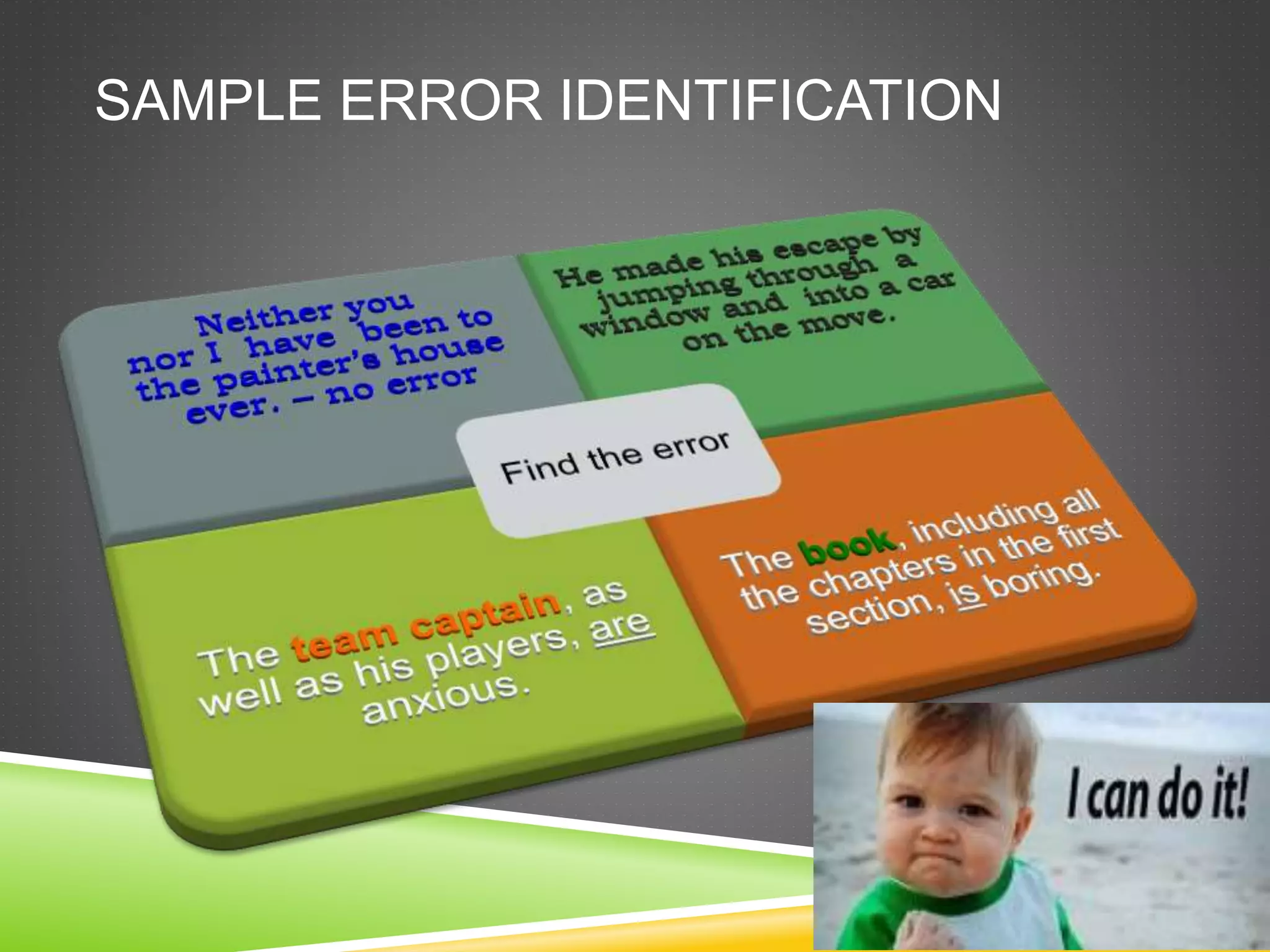 SAMPLE ERROR IDENTIFICATION

Neither you nor I have been to the painter's house ever. – no error

He made his escape by jumping through a window and into a car on the move.

Find the error

The team captain, as well as his players, are anxious.

The book, including all the chapters in the first section, is boring.

I can do it!